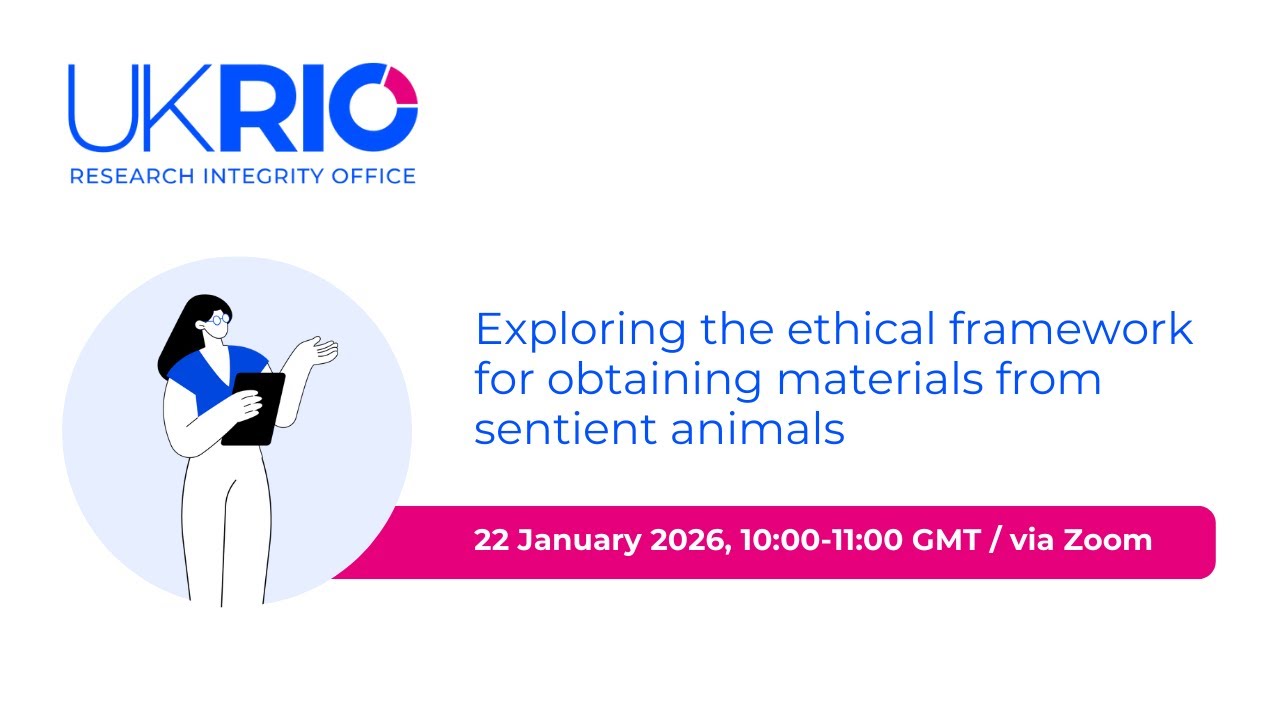 UKRIO
RESEARCH INTEGRITY OFFICE

Exploring the ethical framework for obtaining materials from sentient animals

22 January 2026, 10:00-11:00 GMT / via Zoom